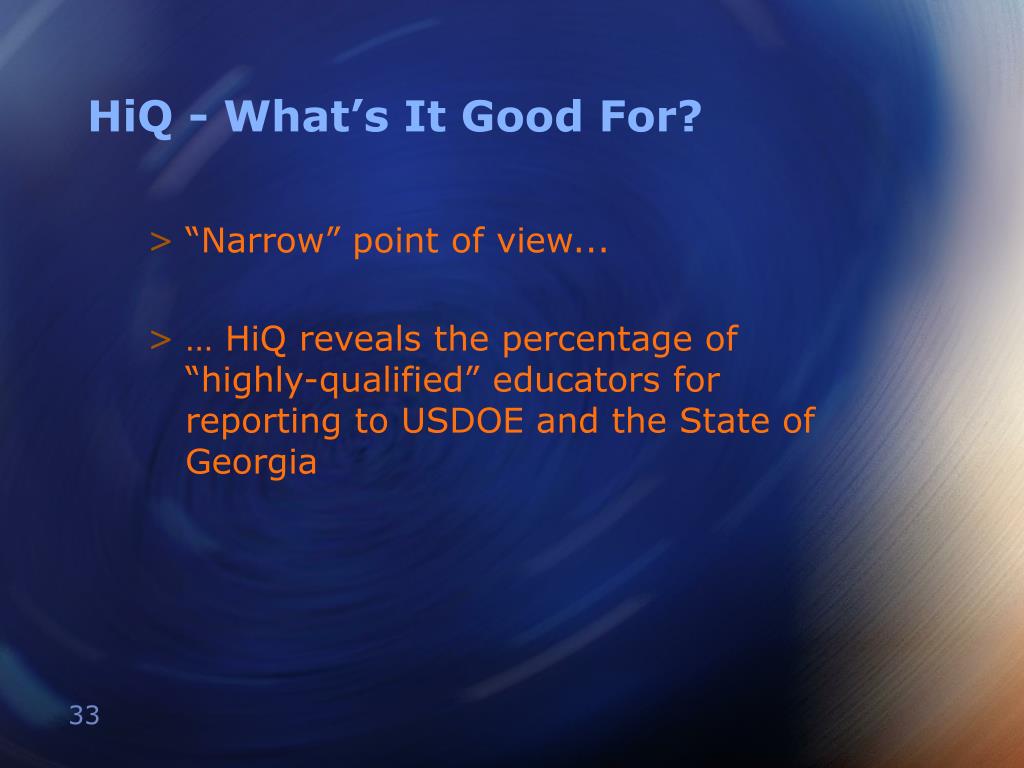 HiQ - What’s It Good For?

> “Narrow” point of view...

> … HiQ reveals the percentage of “highly-qualified” educators for reporting to USDOE and the State of Georgia

33